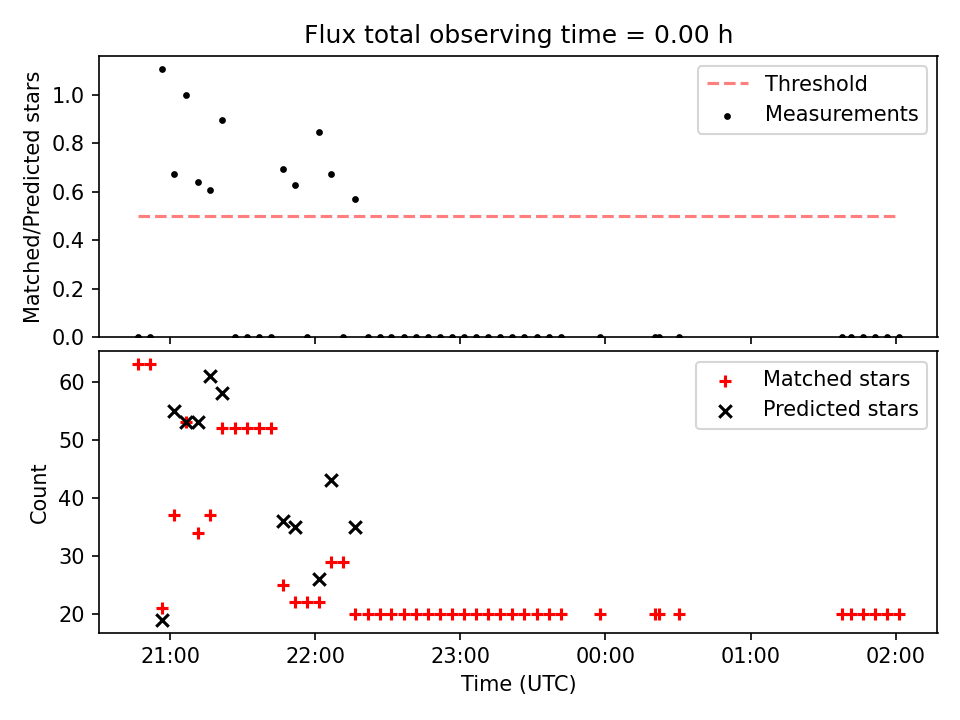 Flux total observing time = 0.00 h

Matched/Predicted stars

1.0
0.8
0.6
0.4
0.2
0.0

Threshold
Measurements

Count

60
50
40
30
20

Matched stars
Predicted stars

21:00
22:00
23:00
00:00
01:00
02:00

Time (UTC)